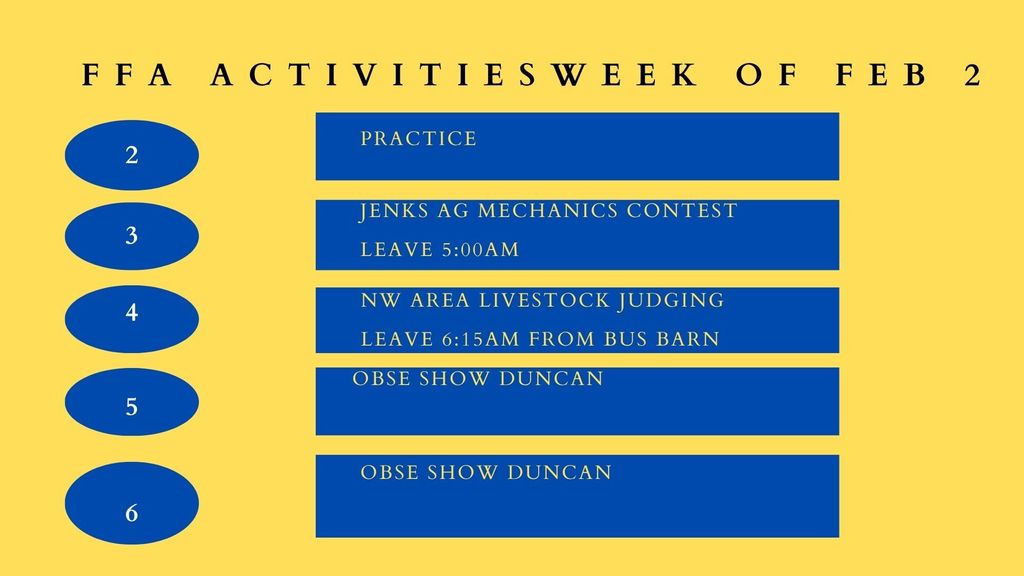 FFA ACTIVITIESWEEK OF FEB 2

2

PRACTICE

3

JENKS AG MECHANICS CONTEST

LEAVE 5:00AM

4

NW AREA LIVESTOCK JUDGING

LEAVE 6:15AM FROM BUS BARN

5

OBSE SHOW DUNCAN

6

OBSE SHOW DUNCAN